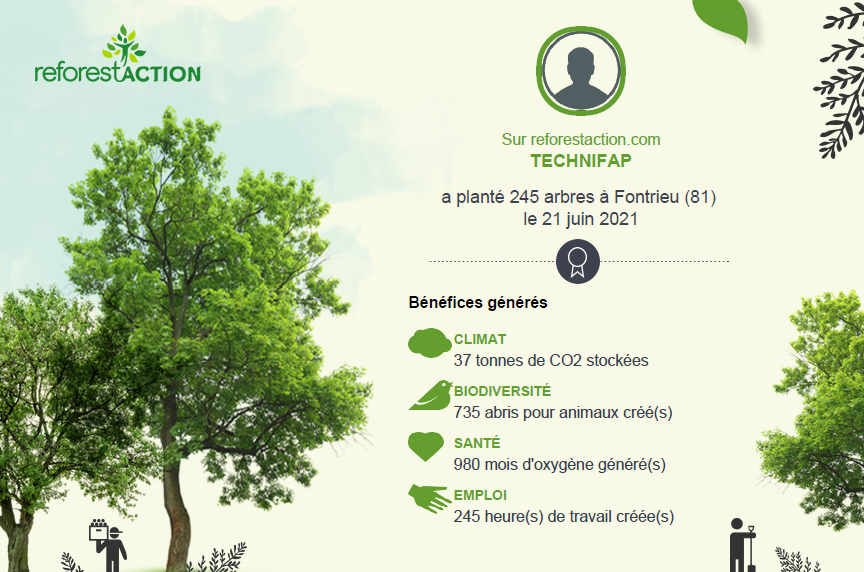 reforestACTION

Sur reforestaction.com
TECHNIFAP

a planté 245 arbres à Fontrieu (81)
le 21 juin 2021

Bénéfices générés

CLIMAT
37 tonnes de CO2 stockées

BIODIVERSITÉ
735 abris pour animaux créé(s)

SANTÉ
980 mois d'oxygène généré(s)

EMPLOI
245 heure(s) de travail créée(s)